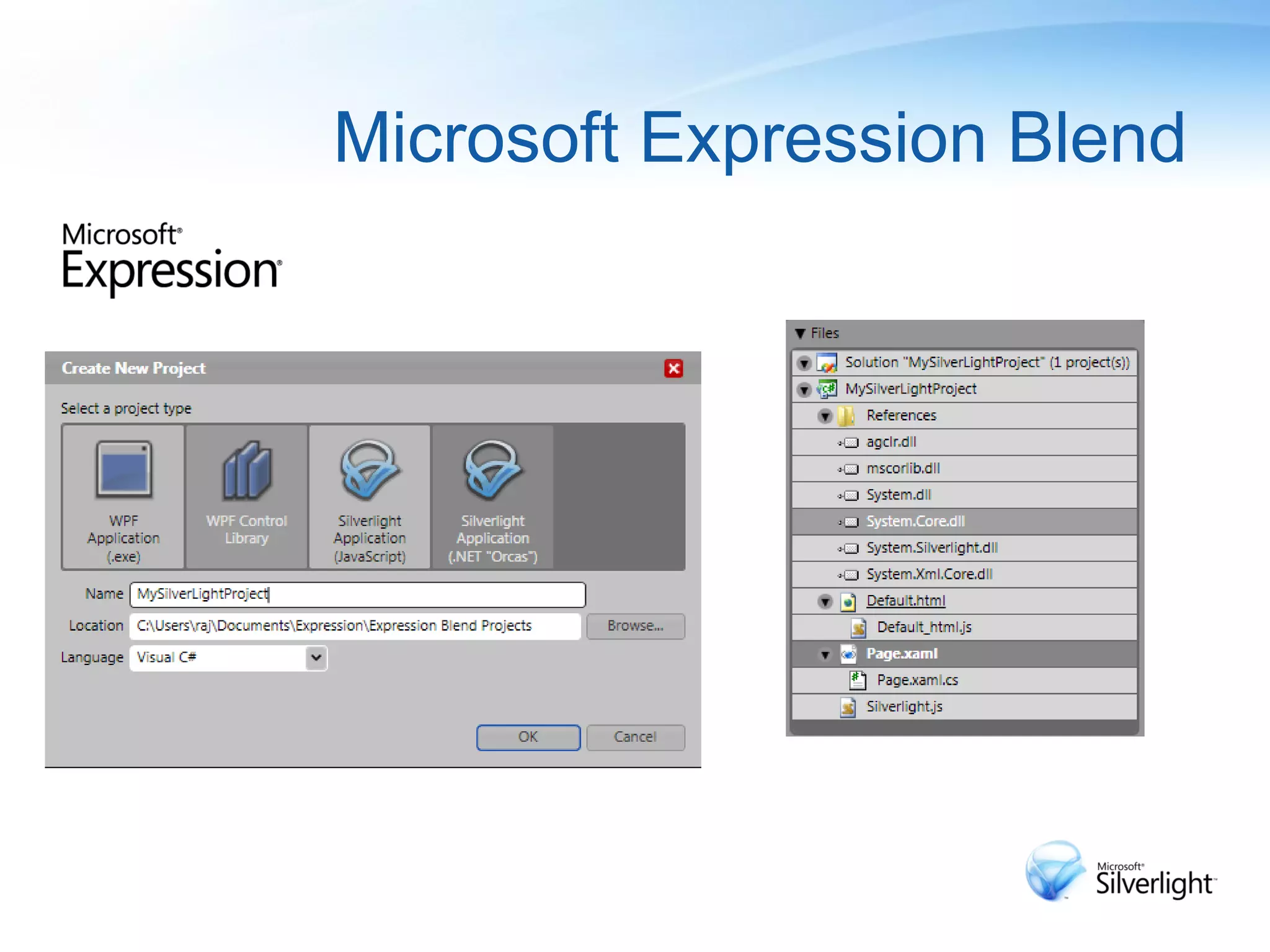 Microsoft Expression Blend

Microsoft®
Expression®

Create New Project

Select a project type

WPF Application (.exe)

WPF Control Library

Silverlight Application (JavaScript)

Silverlight Application (.NET "Orcas")

Name MySilverLightProject

Location C:\Users\raj\Documents\Expression\Expression Blend Projects

Browse...

Language Visual C#

OK

Cancel

Files

Solution "MySilverLightProject" (1 project(s))

MySilverLightProject

References

agclr.dll

mscorlib.dll

System.dll

System.Core.dll

System.Silverlight.dll

System.Xml.Core.dll

Default.html

Default_html.js

Page.xaml

Page.xaml.cs

Silverlight.js

Microsoft®
Silverlight™